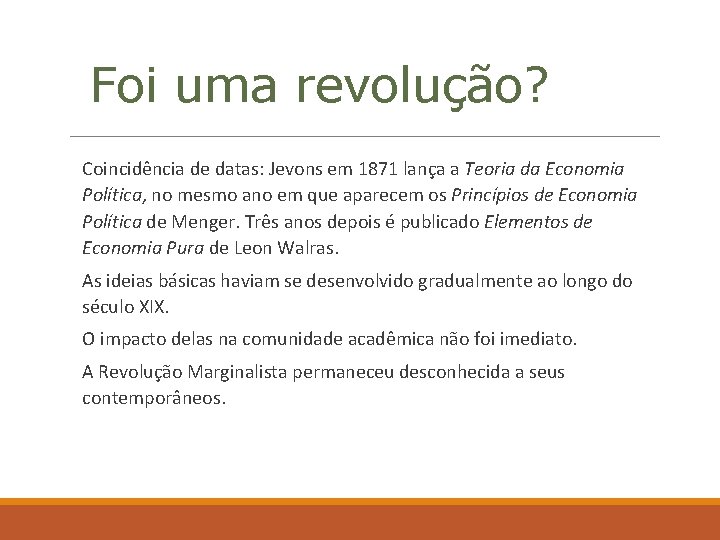 Foi uma revolução?

Coincidência de datas: Jevons em 1871 lança a Teoria da Economia Política, no mesmo ano em que aparecem os Princípios de Economia Política de Menger. Três anos depois é publicado Elementos de Economia Pura de Leon Walras.

As ideias básicas haviam se desenvolvido gradualmente ao longo do século XIX.

O impacto delas na comunidade acadêmica não foi imediato.

A Revolução Marginalista permaneceu desconhecida a seus contemporâneos.